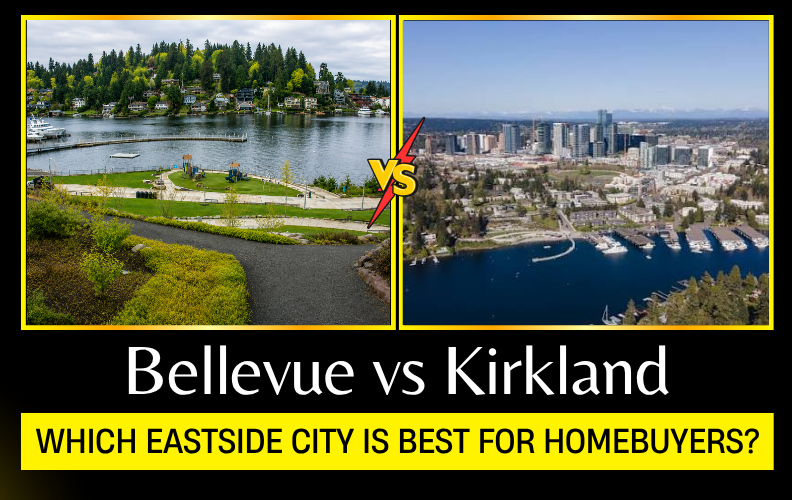 VS

Bellevue vs Kirkland

WHICH EASTSIDE CITY IS BEST FOR HOMEBUYERS?